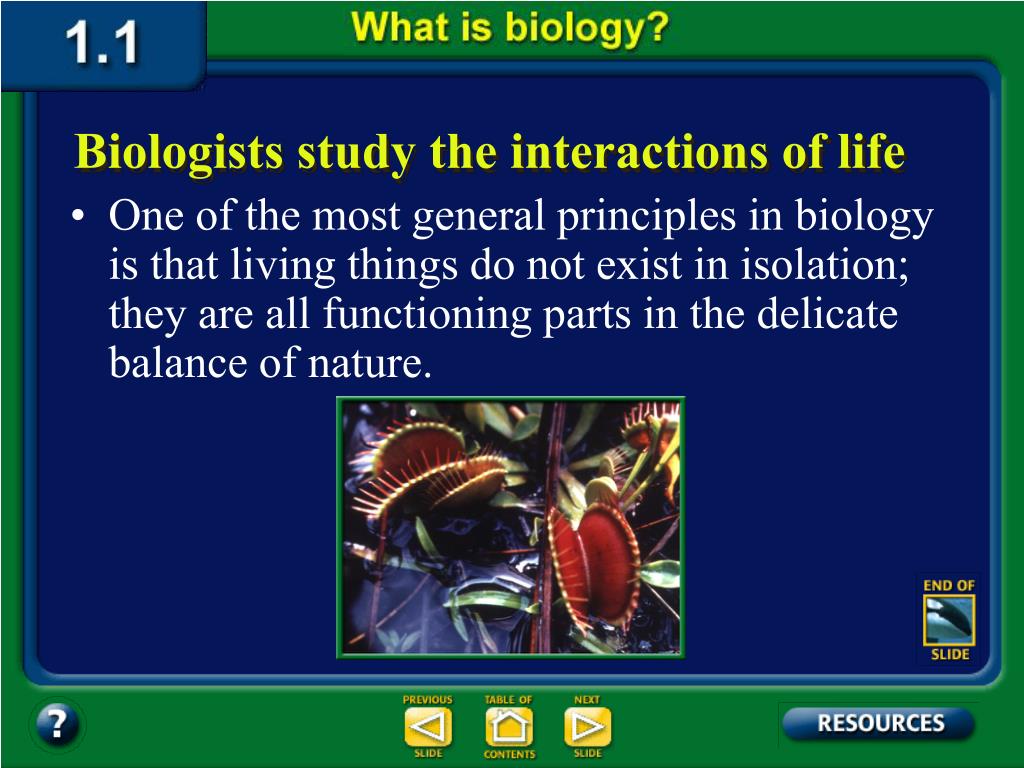 1.1

What is biology?

Biologists study the interactions of life

• One of the most general principles in biology is that living things do not exist in isolation; they are all functioning parts in the delicate balance of nature.

END OF SLIDE

?

PREVIOUS SLIDE

TABLE OF CONTENTS

NEXT SLIDE

RESOURCES